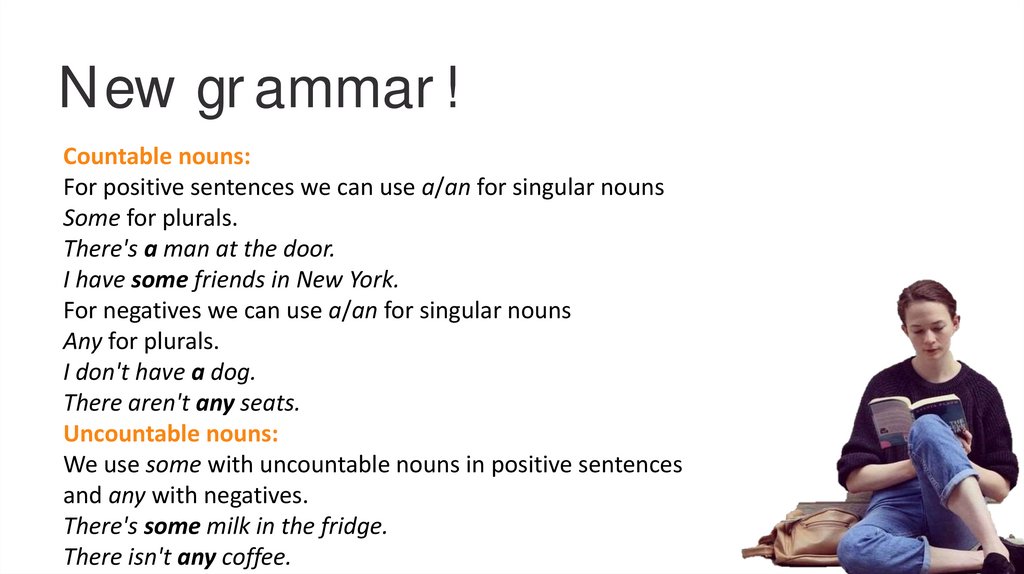 New grammar!

Countable nouns:
For positive sentences we can use a/an for singular nouns
Some for plurals.
There's a man at the door.
I have some friends in New York.
For negatives we can use a/an for singular nouns
Any for plurals.
I don't have a dog.
There aren't any seats.
Uncountable nouns:
We use some with uncountable nouns in positive sentences and any with negatives.
There's some milk in the fridge.
There isn't any coffee.